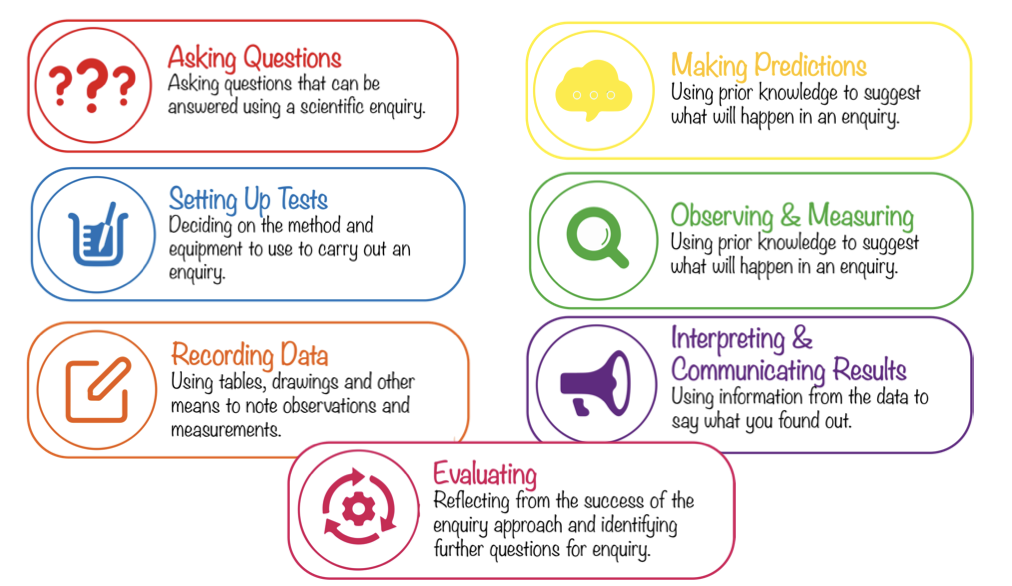 ???

Asking Questions
Asking questions that can be answered using a scientific enquiry.

Setting Up Tests
Deciding on the method and equipment to use to carry out an enquiry.

Recording Data
Using tables, drawings and other means to note observations and measurements.

Making Predictions
Using prior knowledge to suggest what will happen in an enquiry.

Observing & Measuring
Using prior knowledge to suggest what will happen in an enquiry.

Interpreting & Communicating Results
Using information from the data to say what you found out.

Evaluating
Reflecting from the success of the enquiry approach and identifying further questions for enquiry.